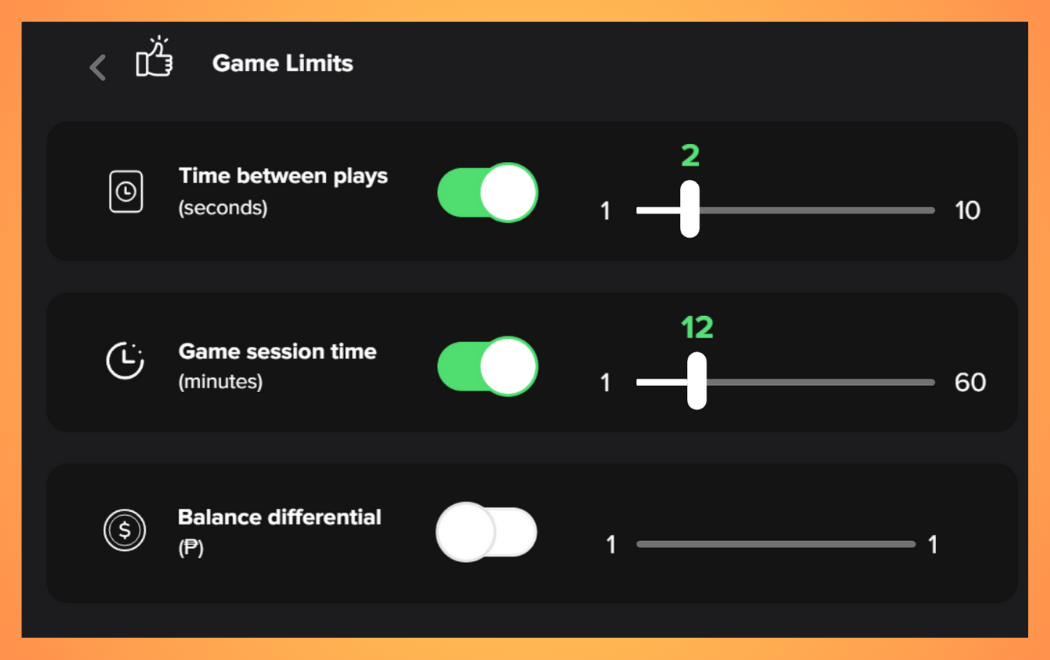 Game Limits

Time between plays
(seconds)

2
1
10

Game session time
(minutes)

12
1
60

Balance differential
(₱)

1
1